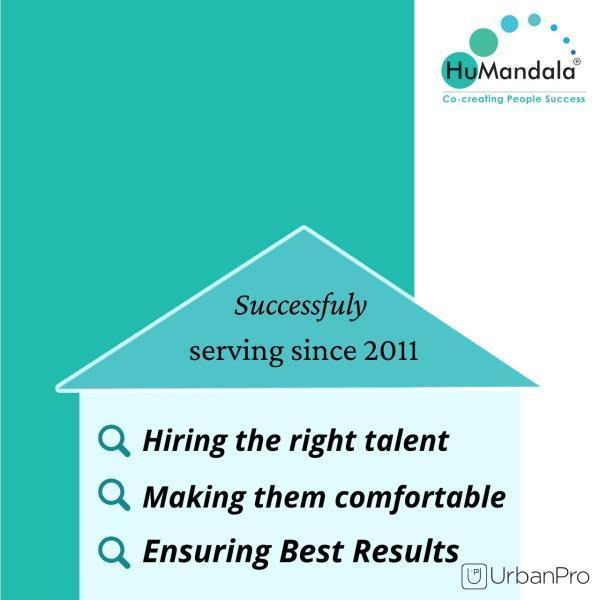 HuMandala®
Co-creating People Success

Successfuly
serving since 2011

Hiring the right talent
Making them comfortable
Ensuring Best Results

UrbanPro